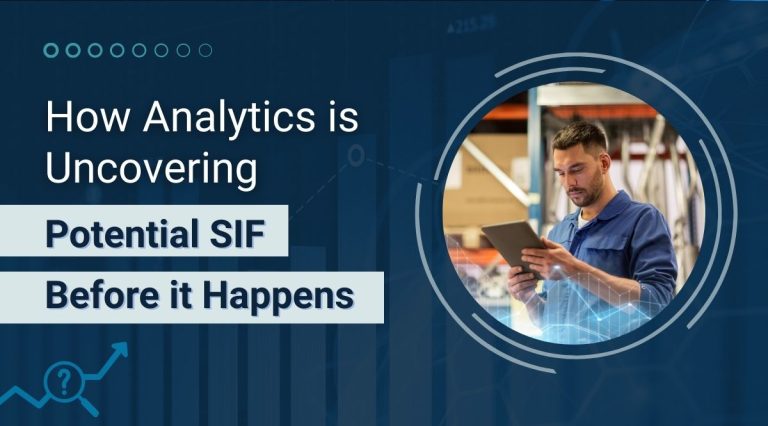 How Analytics is Uncovering

Potential SIF

Before it Happens